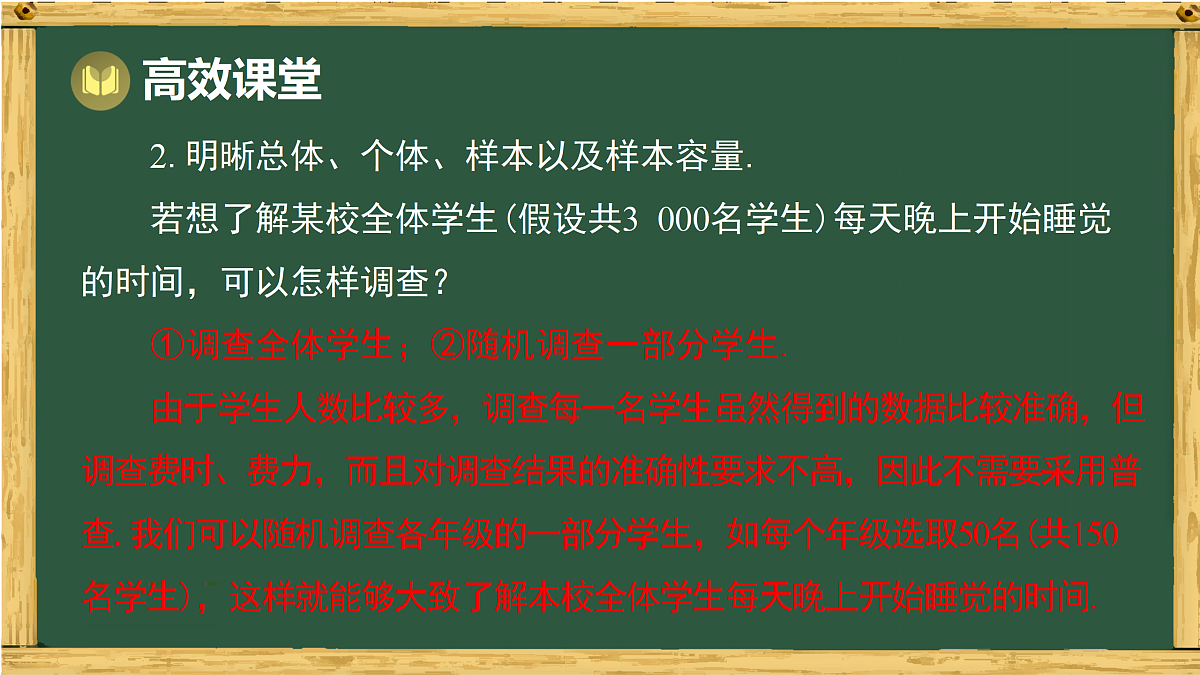 高效课堂

2. 明晰总体、个体、样本以及样本容量.

若想了解某校全体学生（假设共3 000名学生）每天晚上开始睡觉的时间，可以怎样调查？

①调查全体学生；②随机调查一部分学生.

由于学生人数比较多，调查每一名学生虽然得到的数据比较准确，但调查费时、费力，而且对调查结果的准确性要求不高，因此不需要采用普查. 我们可以随机调查各年级的一部分学生，如每个年级选取50名（共150名学生），这样就能够大致了解本校全体学生每天晚上开始睡觉的时间.